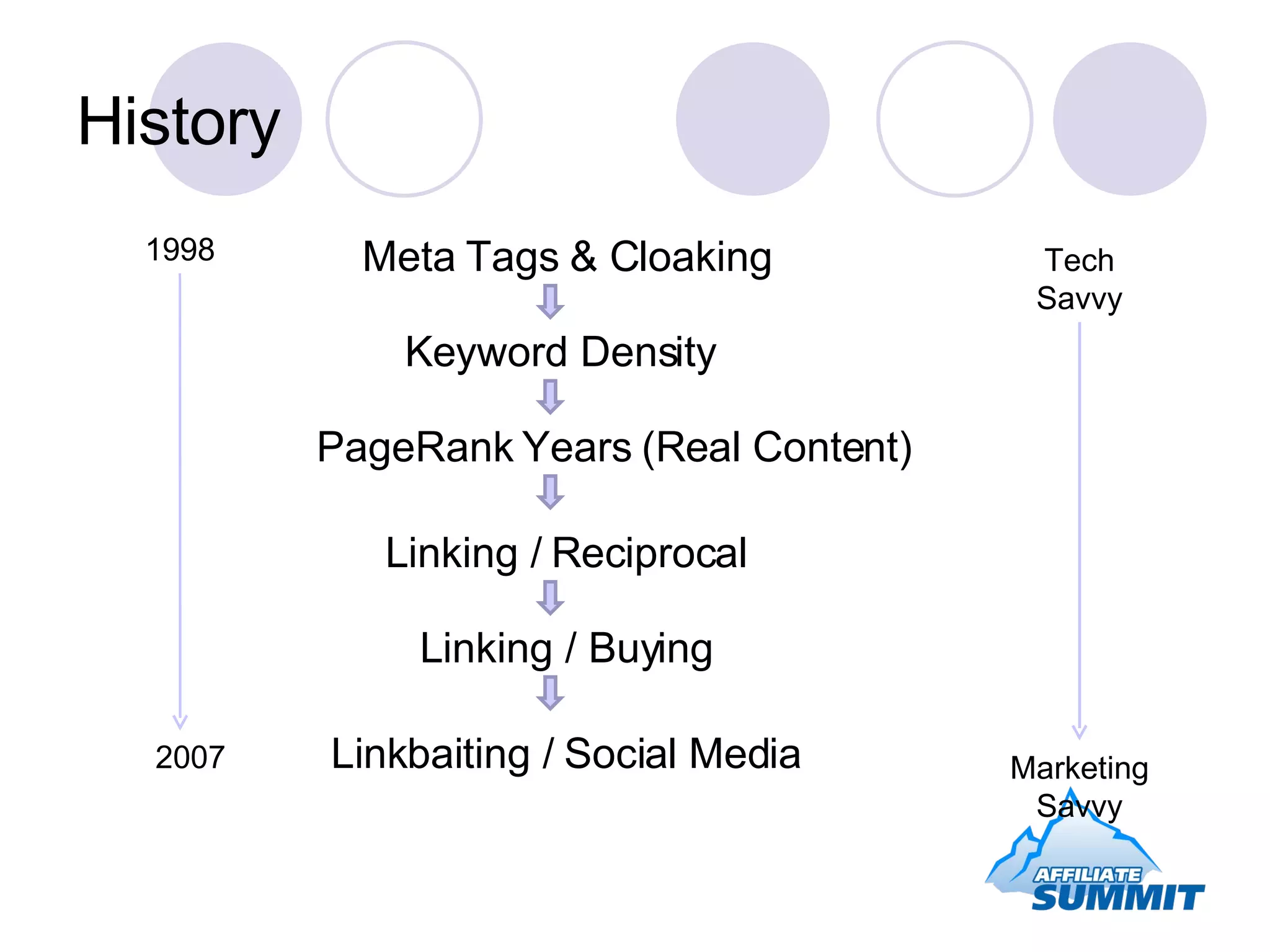 History

1998

2007

Meta Tags & Cloaking

Keyword Density

PageRank Years (Real Content)

Linking / Reciprocal

Linking / Buying

Linkbaiting / Social Media

Tech Savvy

Marketing Savvy

AFFILIATE SUMMIT